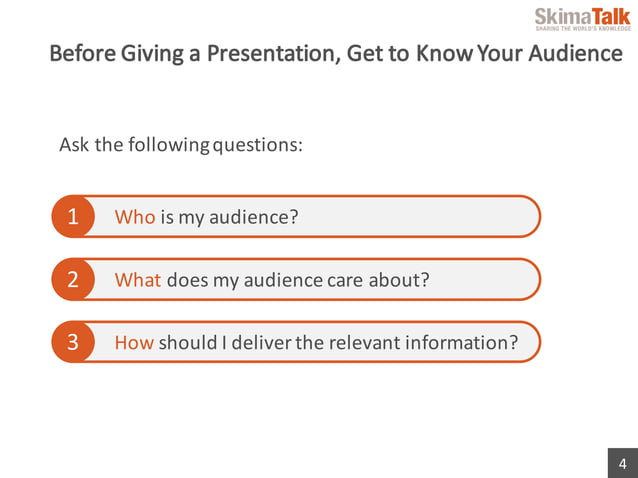 SkimaTalk
SHARING THE WORLD'S KNOWLEDGE

Before Giving a Presentation, Get to Know Your Audience

Ask the following questions:

1 Who is my audience?

2 What does my audience care about?

3 How should I deliver the relevant information?

4